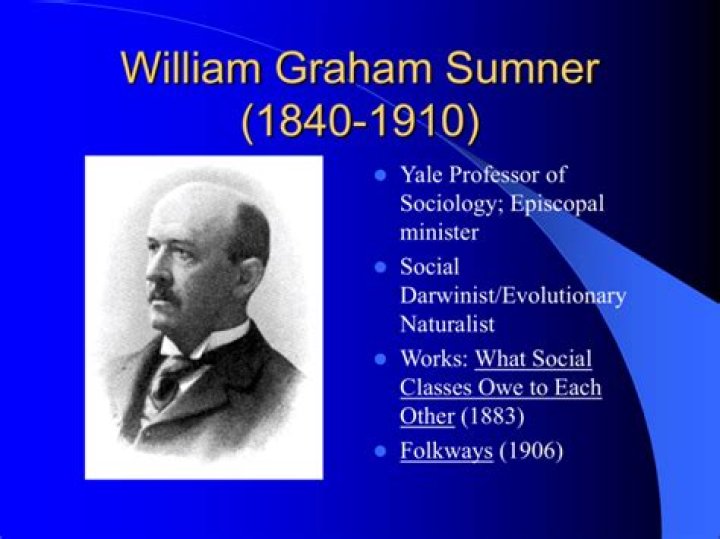 William Graham Sumner (1840-1910)

- Yale Professor of Sociology; Episcopal minister
- Social Darwinist/Evolutionary Naturalist
- Works: What Social Classes Owe to Each Other (1883)
- Folkways (1906)